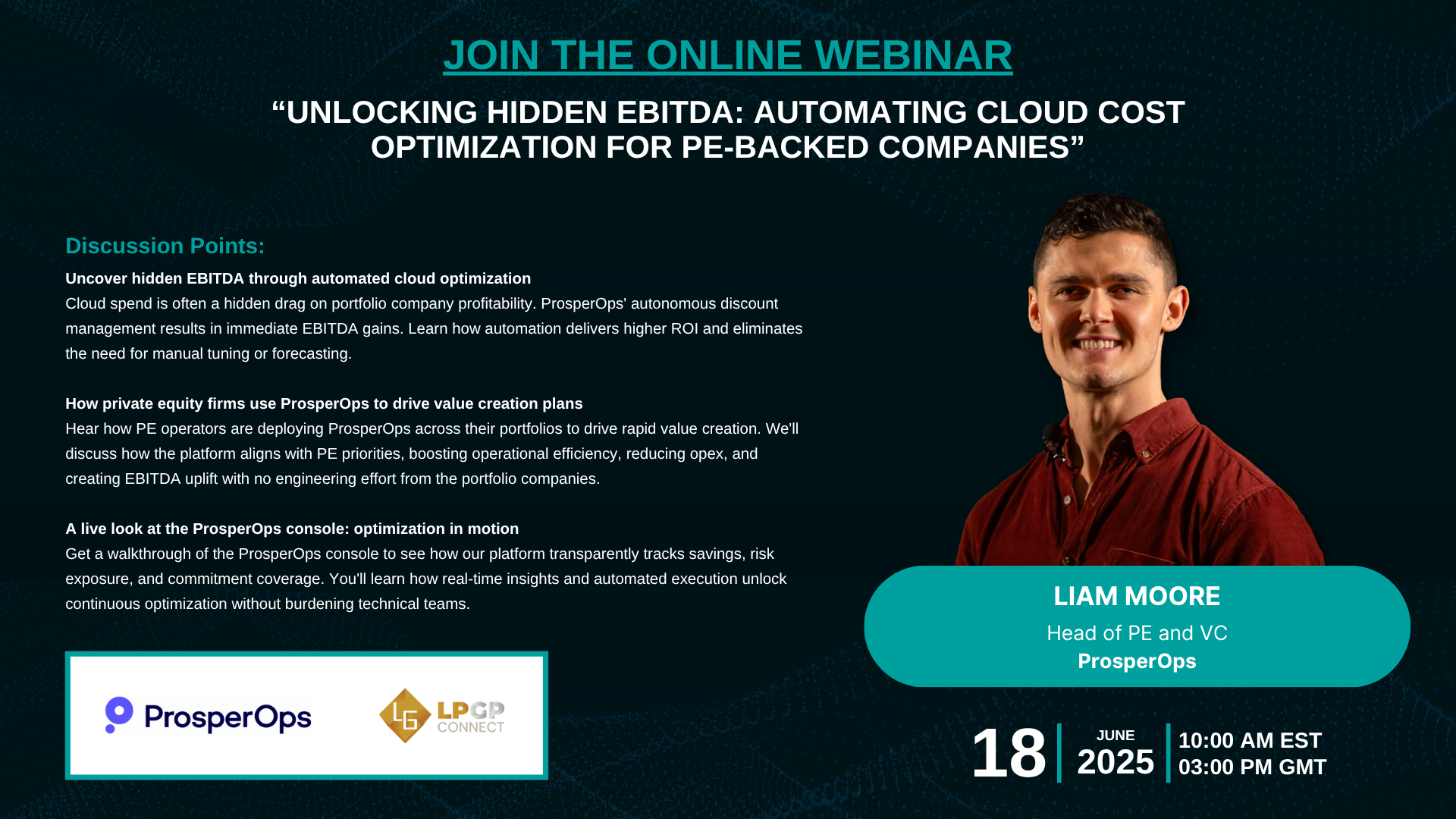 JOIN THE ONLINE WEBINAR

“UNLOCKING HIDDEN EBITDA: AUTOMATING CLOUD COST OPTIMIZATION FOR PE-BACKED COMPANIES”

Discussion Points:

Uncover hidden EBITDA through automated cloud optimization
Cloud spend is often a hidden drag on portfolio company profitability. ProsperOps' autonomous discount management results in immediate EBITDA gains. Learn how automation delivers higher ROI and eliminates the need for manual tuning or forecasting.

How private equity firms use ProsperOps to drive value creation plans
Hear how PE operators are deploying ProsperOps across their portfolios to drive rapid value creation. We'll discuss how the platform aligns with PE priorities, boosting operational efficiency, reducing opex, and creating EBITDA uplift with no engineering effort from the portfolio companies.

A live look at the ProsperOps console: optimization in motion
Get a walkthrough of the ProsperOps console to see how our platform transparently tracks savings, risk exposure, and commitment coverage. You'll learn how real-time insights and automated execution unlock continuous optimization without burdening technical teams.

ProsperOps

LG LPGP CONNECT

LIAM MOORE
Head of PE and VC
ProsperOps

18 JUNE 2025 10:00 AM EST 03:00 PM GMT